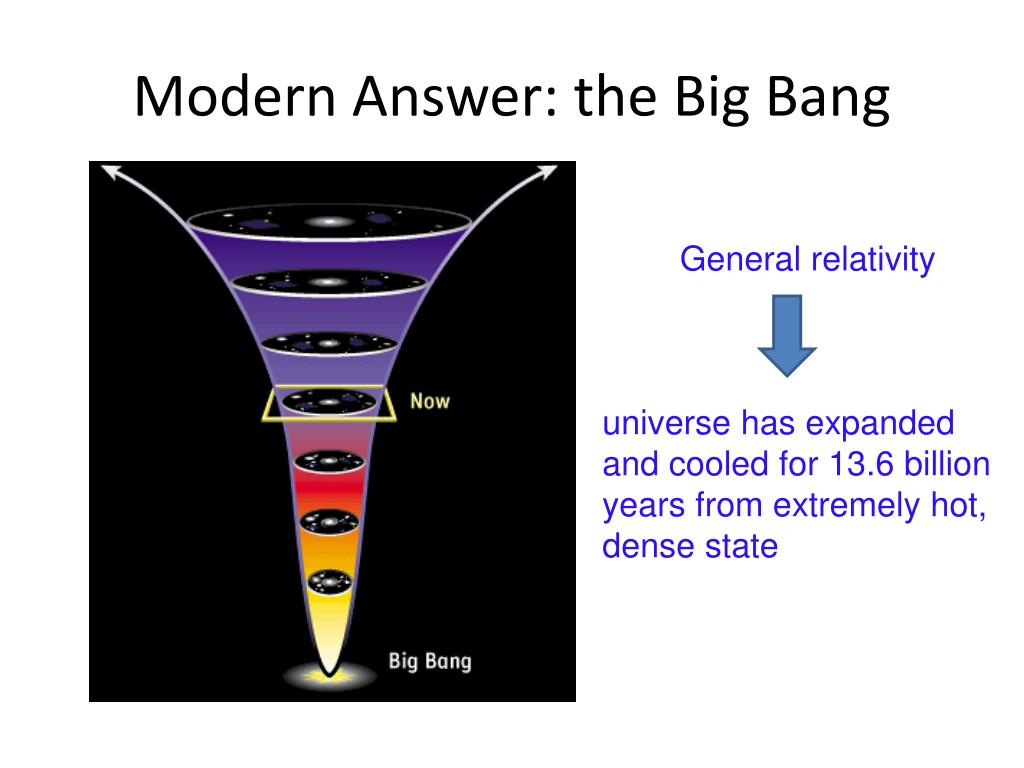 Modern Answer: the Big Bang

Now

Big Bang

General relativity

universe has expanded and cooled for 13.6 billion years from extremely hot, dense state